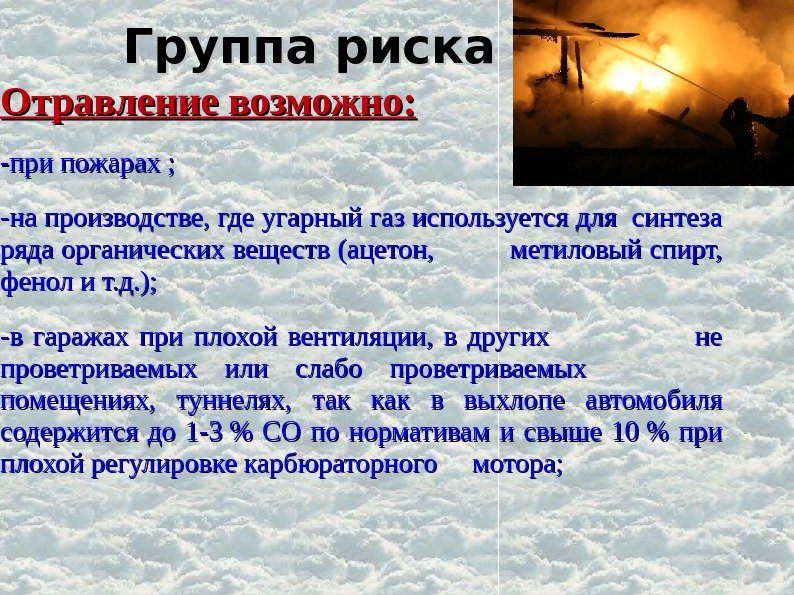 Группа риска

Отравление возможно:

-при пожарах ;

-на производстве, где угарный газ используется для синтеза ряда органических веществ (ацетон, метиловый спирт, фенол и т.д.);

-в гаражах при плохой вентиляции, в других не проветриваемых или слабо проветриваемых помещениях, туннелях, так как в выхлопе автомобиля содержится до 1-3 % СО по нормативам и свыше 10 % при плохой регулировке карбюраторного мотора;